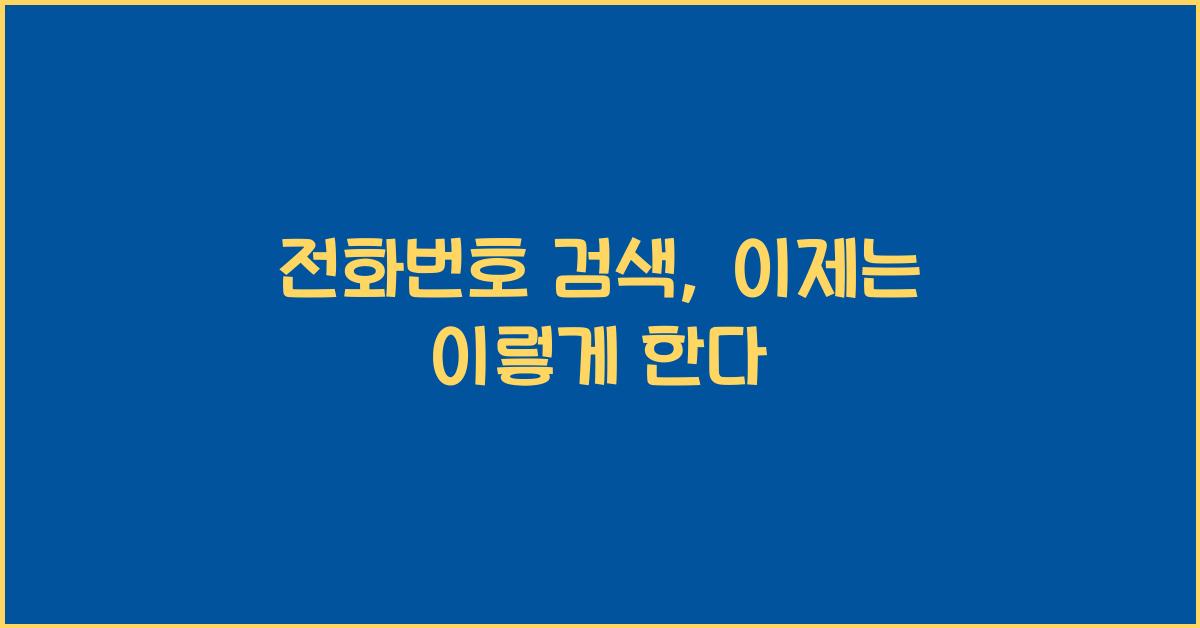 전화번호 검색, 이제는 이렇게 한다